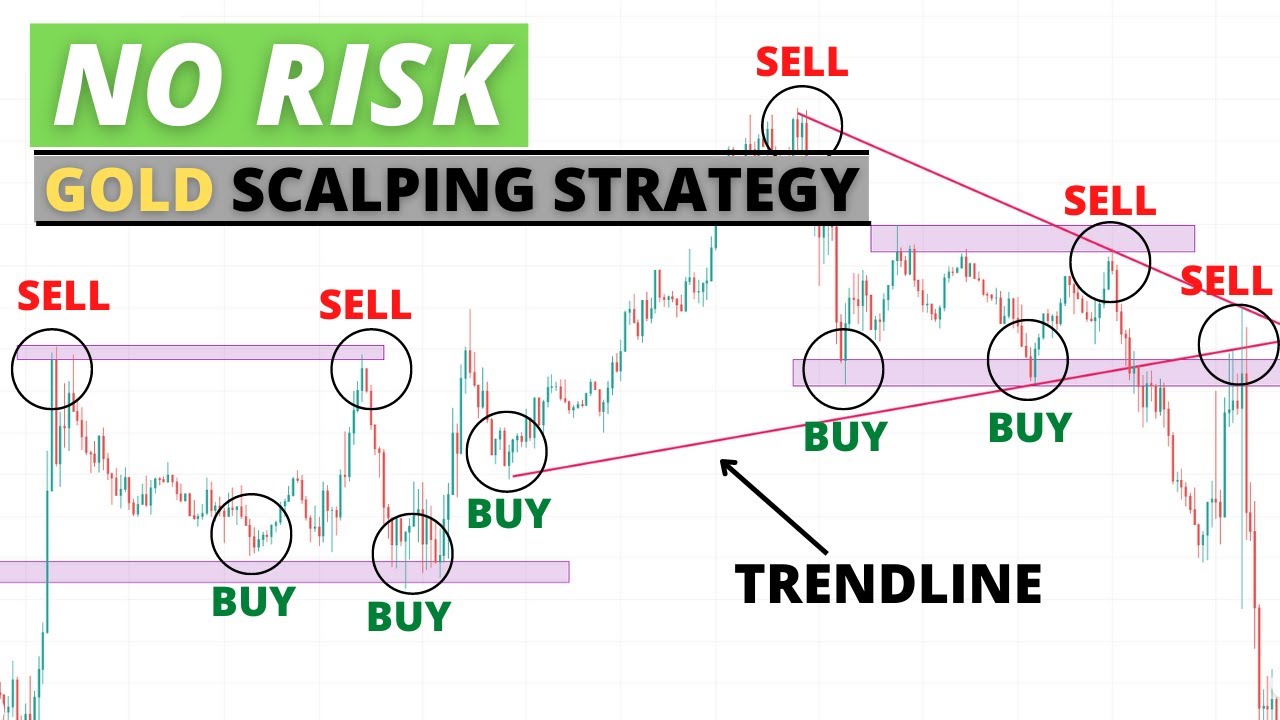 NO RISK
GOLD SCALPING STRATEGY

SELL
SELL
SELL
SELL
SELL
BUY
BUY
BUY
BUY
BUY
TRENDLINE